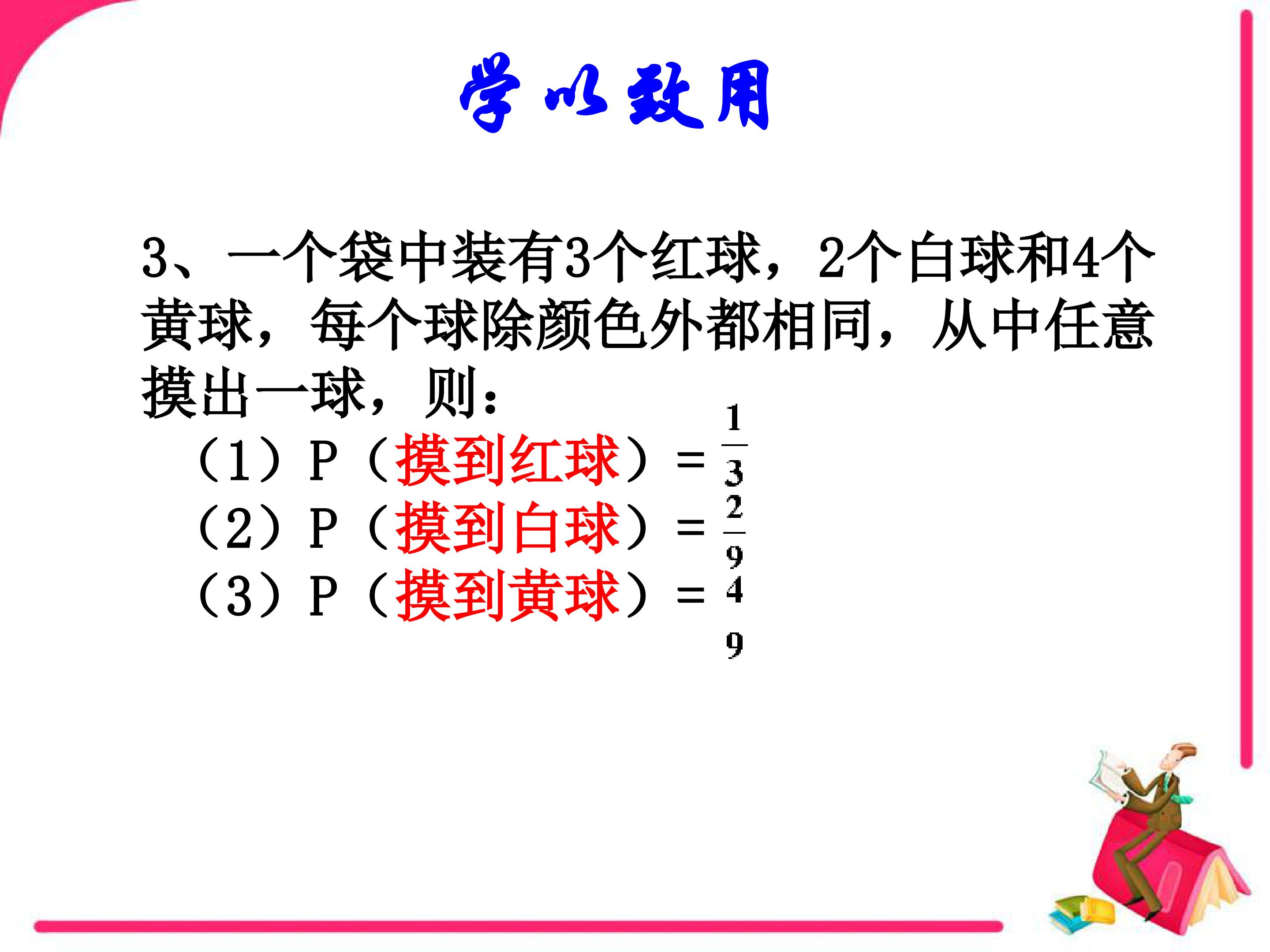 学以致用

3、一个袋中装有3个红球，2个白球和4个黄球，每个球除颜色外都相同，从中任意摸出一球，则：

（1）P（摸到红球）= $\frac{1}{3}$

（2）P（摸到白球）= $\frac{2}{9}$

（3）P（摸到黄球）= $\frac{4}{9}$